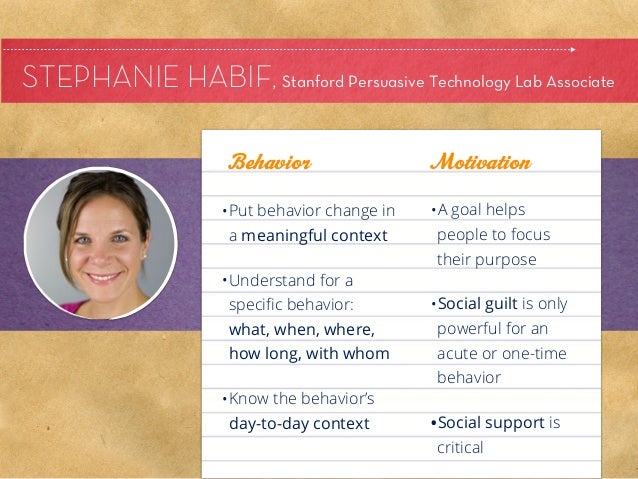 STEPHANIE HABIF, Stanford Persuasive Technology Lab Associate

Behavior

• Put behavior change in a meaningful context

• Understand for a specific behavior: what, when, where, how long, with whom

• Know the behavior's day-to-day context

Motivation

• A goal helps people to focus their purpose

• Social guilt is only powerful for an acute or one-time behavior

• Social support is critical